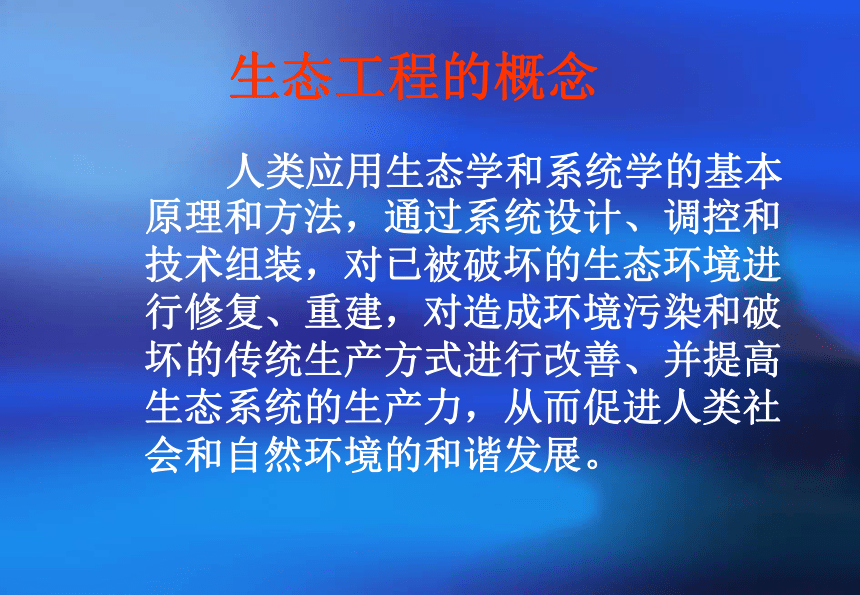 生态工程的概念

人类应用生态学和系统学的基本原理和方法，通过系统设计、调控和技术组装，对已被破坏的生态环境进行修复、重建，对造成环境污染和破坏的传统生产方式进行改善、并提高生态系统的生产力，从而促进人类社会和自然环境的和谐发展。